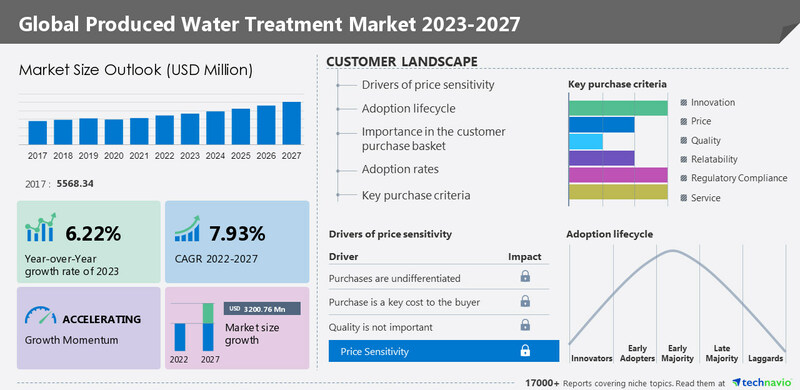 Global Produced Water Treatment Market 2023-2027

Market Size Outlook (USD Million)

2017 2018 2019 2020 2021 2022 2023 2024 2025 2026 2027

2017 : 5568.34

6.22%
Year-over-Year growth rate of 2023

7.93%
CAGR 2022-2027

ACCELERATING
Growth Momentum

USD 3200.76 Mn
Market size growth
2022 2027

CUSTOMER LANDSCAPE

Drivers of price sensitivity
Adoption lifecycle
Importance in the customer purchase basket
Adoption rates
Key purchase criteria

Key purchase criteria
Innovation
Price
Quality
Relatability
Regulatory Compliance
Service

Drivers of price sensitivity

| Driver | Impact |
|---|---|
| Purchases are undifferentiated | |
| Purchase is a key cost to the buyer | |
| Quality is not important | |
| Price Sensitivity | |

Adoption lifecycle
Innovators
Early Adopters
Early Majority
Late Majority
Laggards

17000+ Reports covering niche topics. Read them at technavio